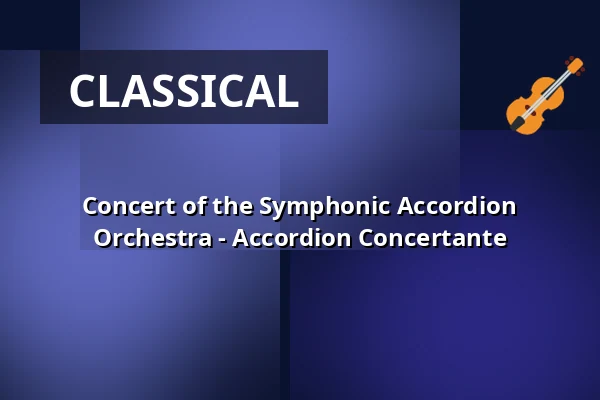 CLASSICAL

Concert of the Symphonic Accordion Orchestra - Accordion Concertante